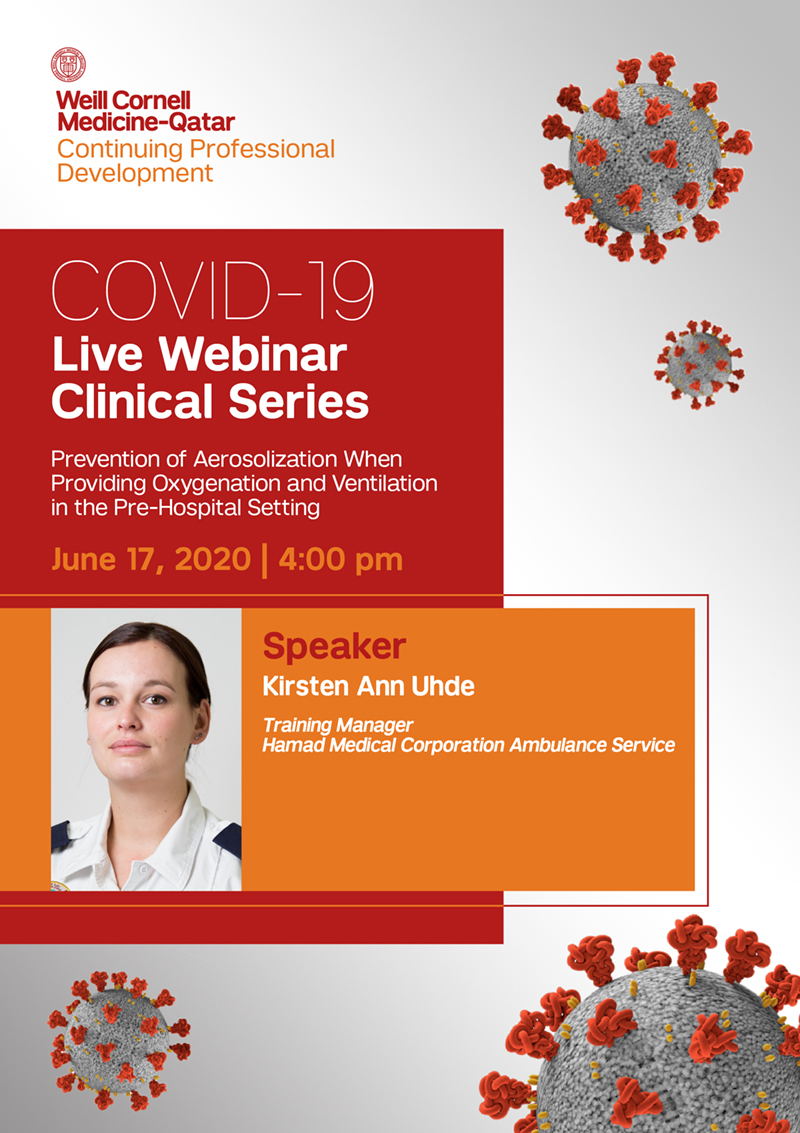 Weill Cornell Medicine-Qatar
Continuing Professional Development

COVID-19
Live Webinar
Clinical Series

Prevention of Aerosolization When Providing Oxygenation and Ventilation in the Pre-Hospital Setting

June 17, 2020 | 4:00 pm

Speaker
Kirsten Ann Uhde

Training Manager
Hamad Medical Corporation Ambulance Service